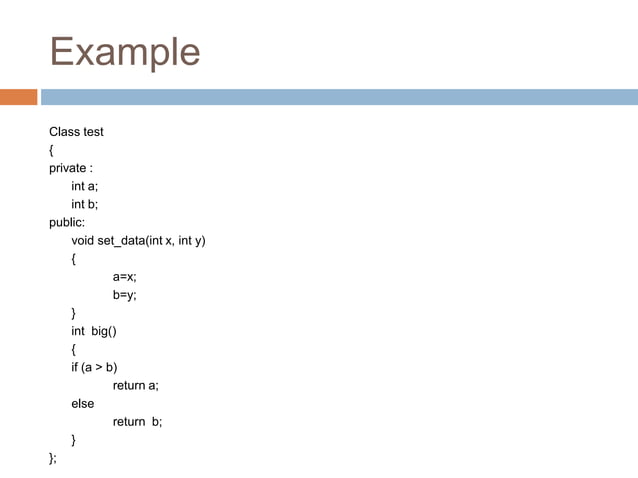 Example

Class test
{
private :
int a;
int b;
public:
void set_data(int x, int y)
{
a=x;
b=y;
}
int big()
{
if (a > b)
return a;
else
return b;
}
};